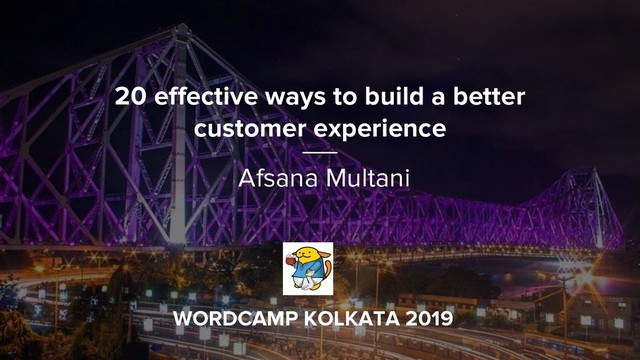 20 effective ways to build a better customer experience

Afsana Multani

WORDCAMP KOLKATA 2019